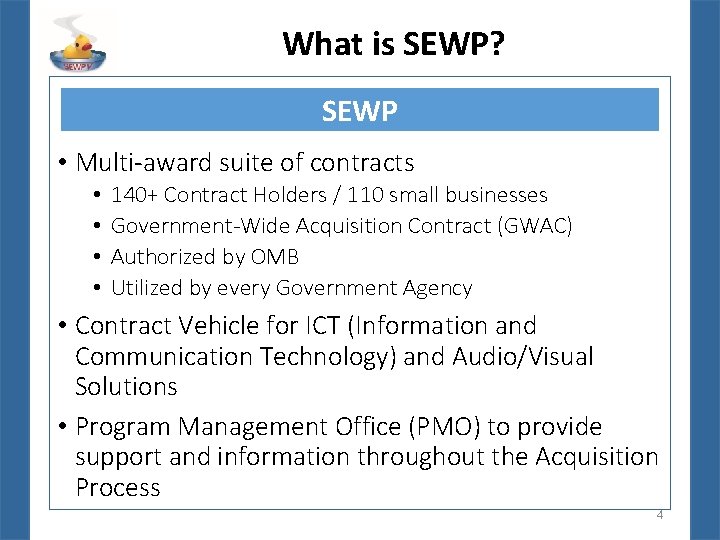 SEWP V

What is SEWP?

SEWP

• Multi-award suite of contracts
  • 140+ Contract Holders / 110 small businesses
  • Government-Wide Acquisition Contract (GWAC)
  • Authorized by OMB
  • Utilized by every Government Agency
• Contract Vehicle for ICT (Information and Communication Technology) and Audio/Visual Solutions
• Program Management Office (PMO) to provide support and information throughout the Acquisition Process

4